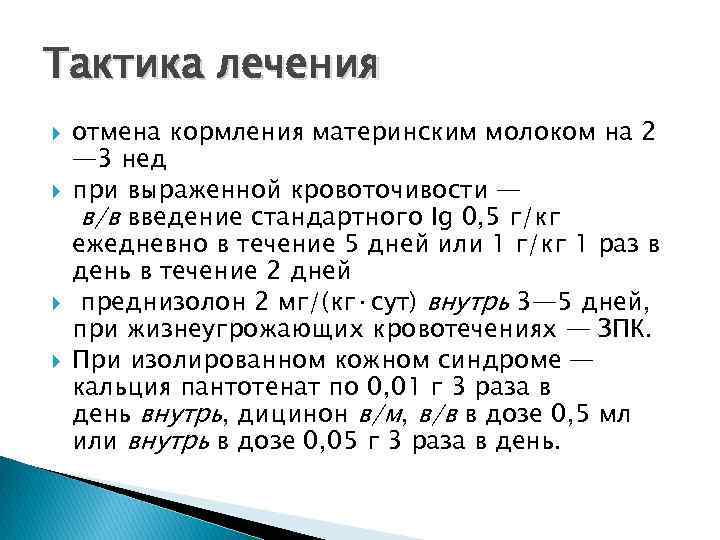 Тактика лечения

отмена кормления материнским молоком на 2—3 нед

при выраженной кровоточивости — в/в введение стандартного Ig 0,5 г/кг ежедневно в течение 5 дней или 1 г/кг 1 раз в день в течение 2 дней

преднизолон 2 мг/(кг·сут) внутрь 3—5 дней, при жизнеугрожающих кровотечениях — ЗПК.

При изолированном кожном синдроме — кальция пантотенат по 0,01 г 3 раза в день внутрь, дицинон в/м, в/в в дозе 0,5 мл или внутрь в дозе 0,05 г 3 раза в день.